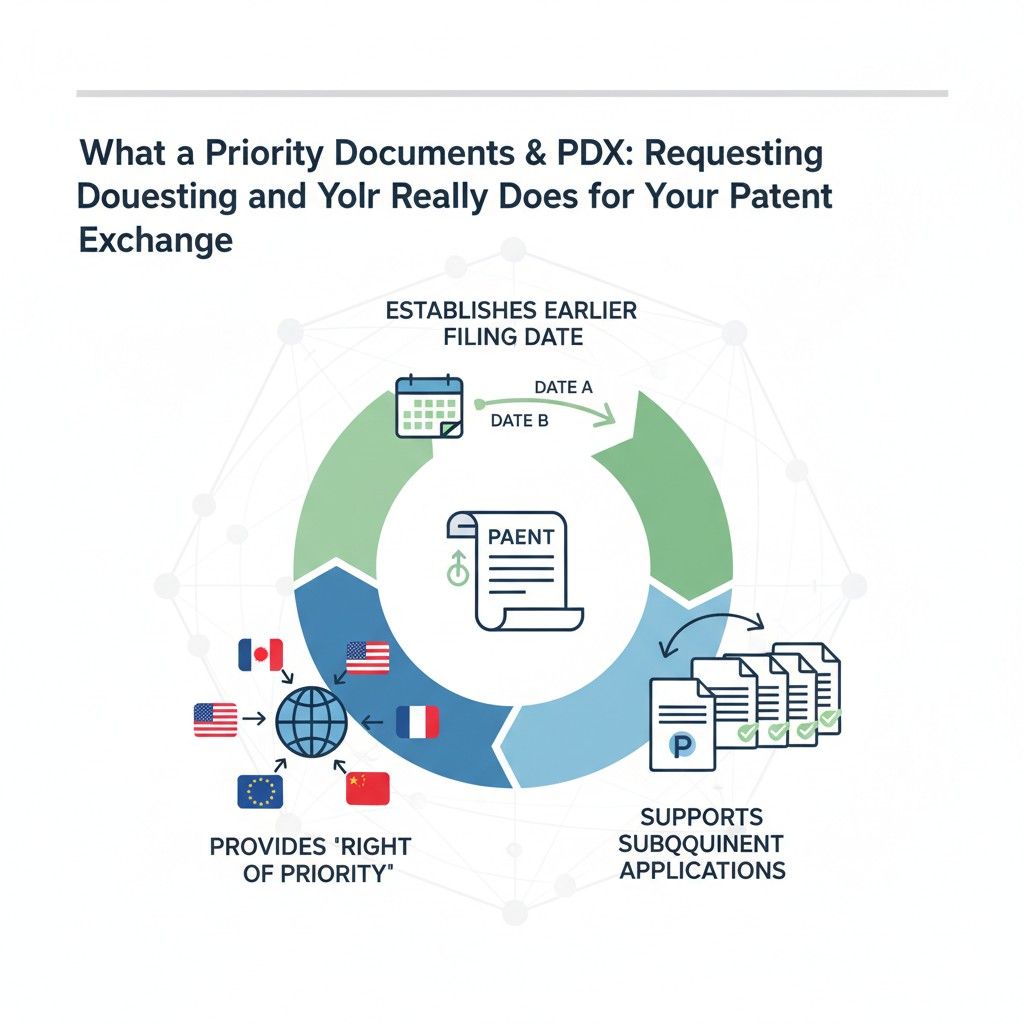 What a Priority Documents & PDX: Requesting Douesting and Yolr Really Does for Your Patent Exchange

ESTABLISHES EARLIER FILING DATE

DATE A

DATE B

PAENT

P

PROVIDES 'RIGHT OF PRIORITY"

SUPPORTS SUBQQUINENT APPLICATIONS